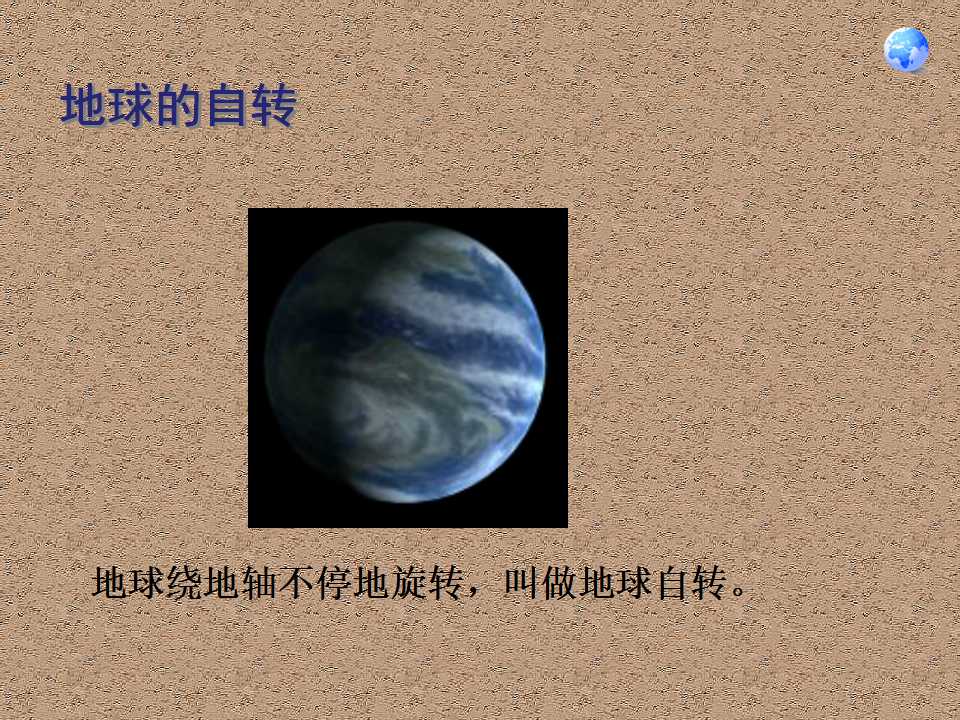 地球的自转

地球绕地轴不停地旋转，叫做地球自转。